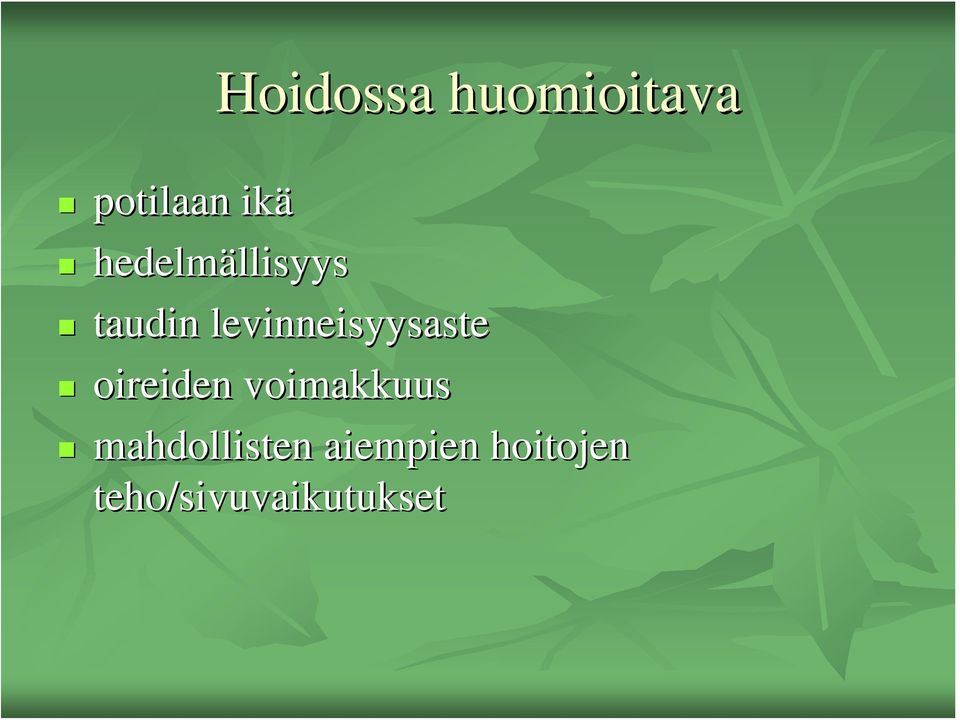 Hoidossa huomioitava

- potilaan ikä
- hedelmällisyys
- taudin levinneisyysaste
- oireiden voimakkuus
- mahdollisten aiempien hoitojen teho/sivuvaikutukset